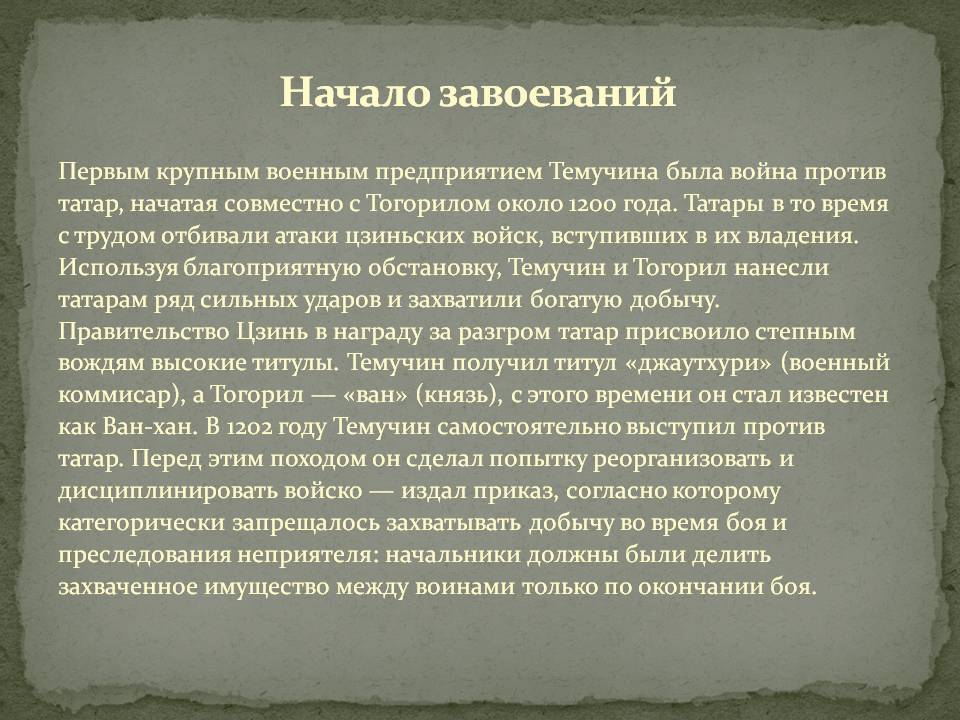 Начало завоеваний

Первым крупным военным предприятием Темучина была война против татар, начатая совместно с Тогорилом около 1200 года. Татары в то время с трудом отбивали атаки цзиньских войск, вступивших в их владения. Используя благоприятную обстановку, Темучин и Тогорил нанесли татарам ряд сильных ударов и захватили богатую добычу. Правительство Цзинь в награду за разгром татар присвоило степным вождям высокие титулы. Темучин получил титул «джаутхури» (военный коммисар), а Тогорил — «ван» (князь), с этого времени он стал известен как Ван-хан. В 1202 году Темучин самостоятельно выступил против татар. Перед этим походом он сделал попытку реорганизовать и дисциплинировать войско — издал приказ, согласно которому категорически запрещалось захватывать добычу во время боя и преследования неприятеля: начальники должны были делить захваченное имущество между воинами только по окончании боя.